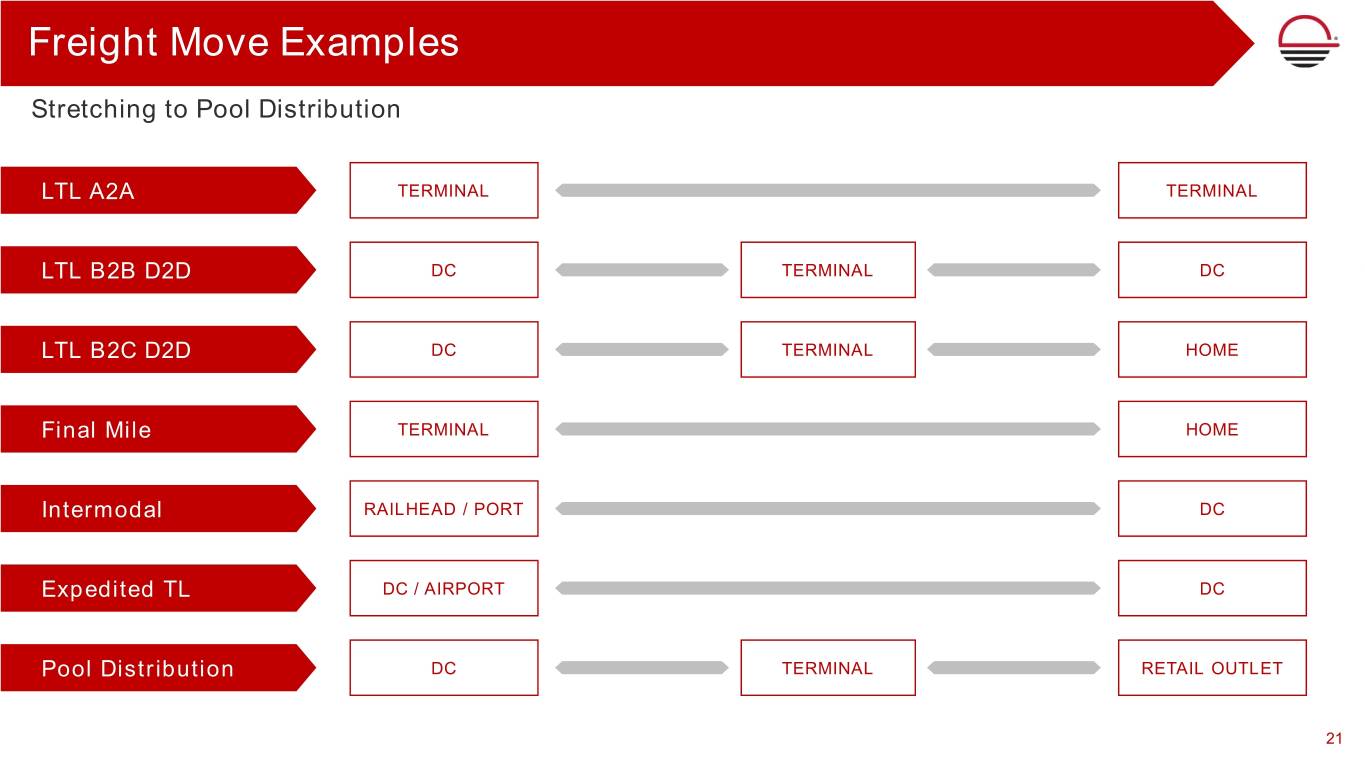 Freight Move Examples

Stretching to Pool Distribution

LTL A2A
TERMINAL
TERMINAL

LTL B2B D2D
DC
TERMINAL
DC

LTL B2C D2D
DC
TERMINAL
HOME

Final Mile
TERMINAL
HOME

Intermodal
RAILHEAD / PORT
DC

Expedited TL
DC / AIRPORT
DC

Pool Distribution
DC
TERMINAL
RETAIL OUTLET

21